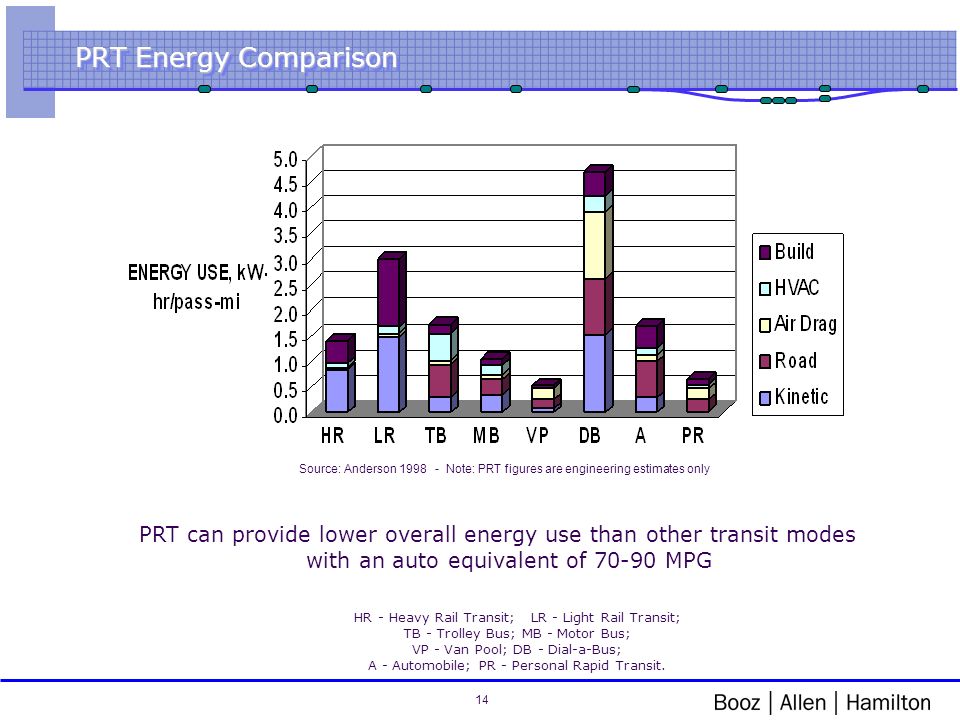 PRT Energy Comparison

ENERGY USE, kW-hr/pass-mi

5.0
4.5
4.0
3.5
3.0
2.5
2.0
1.5
1.0
0.5
0.0

HR LR TB MB VP DB A PR

Build
HVAC
Air Drag
Road
Kinetic

Source: Anderson 1998 - Note: PRT figures are engineering estimates only

PRT can provide lower overall energy use than other transit modes with an auto equivalent of 70-90 MPG

HR - Heavy Rail Transit; LR - Light Rail Transit;
TB - Trolley Bus; MB - Motor Bus;
VP - Van Pool; DB - Dial-a-Bus;
A - Automobile; PR - Personal Rapid Transit.

14

Booz | Allen | Hamilton